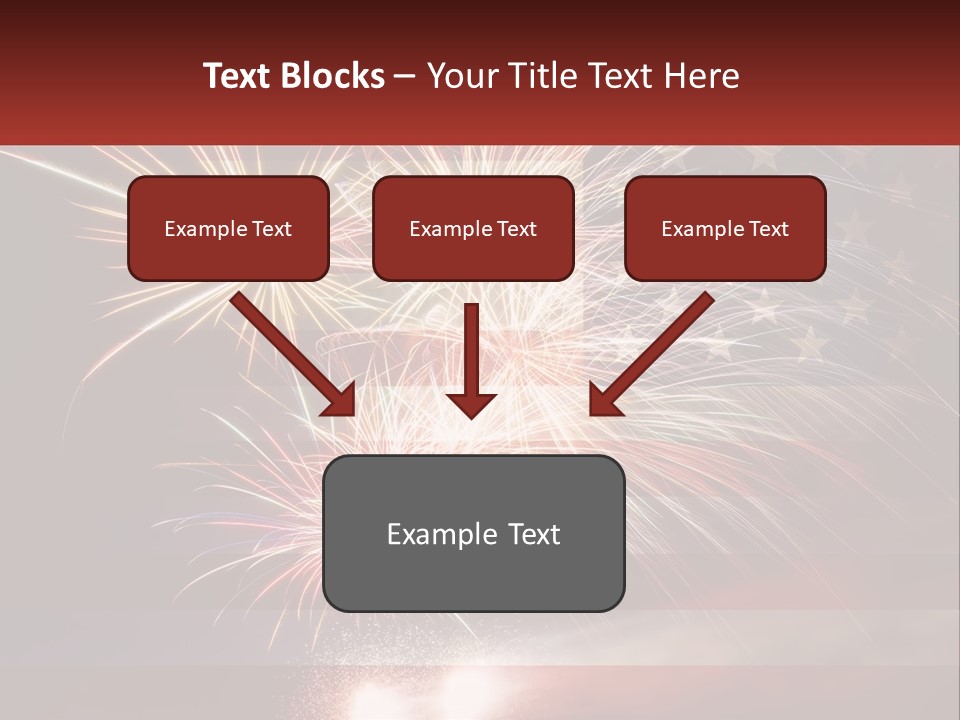 Text Blocks – Your Title Text Here

Example Text

Example Text

Example Text

Example Text